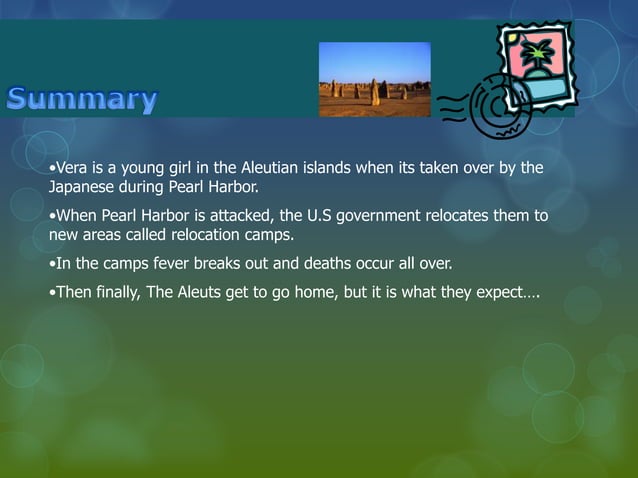 Summary

•Vera is a young girl in the Aleutian islands when its taken over by the Japanese during Pearl Harbor.

•When Pearl Harbor is attacked, the U.S government relocates them to new areas called relocation camps.

•In the camps fever breaks out and deaths occur all over.

•Then finally, The Aleuts get to go home, but it is what they expect….